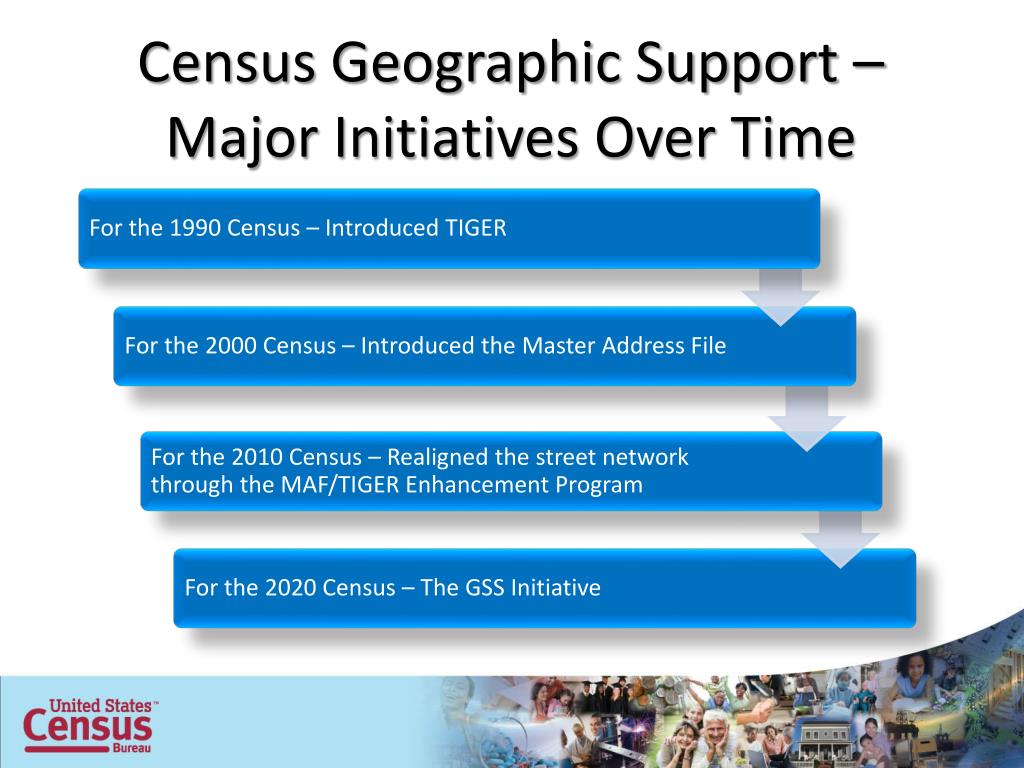 Census Geographic Support – Major Initiatives Over Time

For the 1990 Census – Introduced TIGER

For the 2000 Census – Introduced the Master Address File

For the 2010 Census – Realigned the street network through the MAF/TIGER Enhancement Program

For the 2020 Census – The GSS Initiative

United States™ Census Bureau